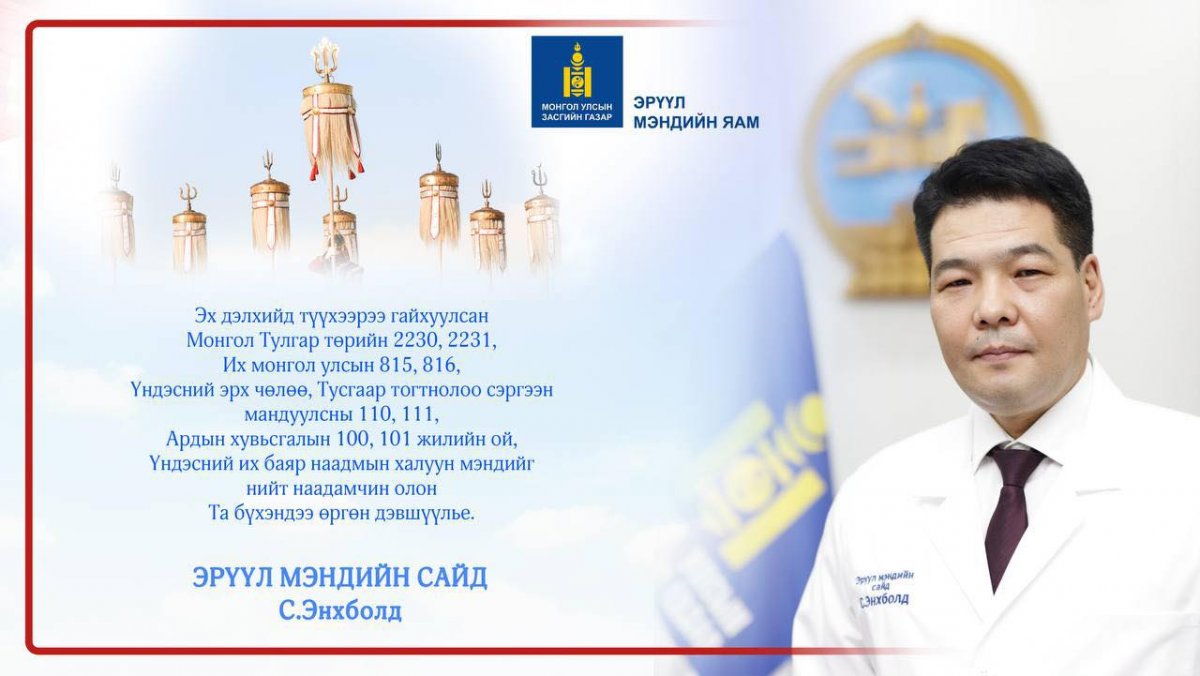 МОНГОЛ УЛСЫН ЗАСГИЙН ГАЗАР

ЭРҮҮЛ МЭНДИЙН ЯАМ

Эх дэлхийд түүхээрээ гайхуулсан Монгол Тулгар төрийн 2230, 2231, Их монгол улсын 815, 816, Үндэсний эрх чөлөө, Тусгаар тогтнолоо сэргээн мандуулсны 110, 111, Ардын хувьсгалын 100, 101 жилийн ой, Үндэсний их баяр наадмын халуун мэндийг нийт наадамчин олон Та бүхэндээ өргөн дэвшүүлье.

ЭРҮҮЛ МЭНДИЙН САЙД
С.Энхболд

Эрүүл мэндийн сайд
С.Энхболд